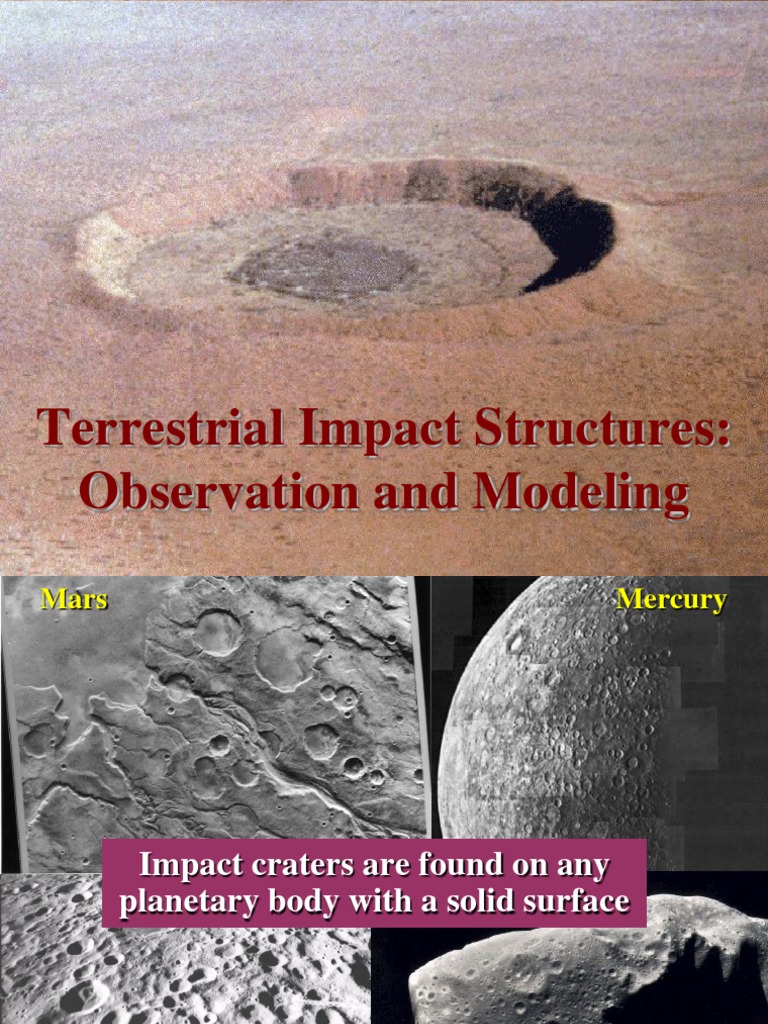 Terrestrial Impact Structures: Observation and Modeling

Mars

Mercury

Impact craters are found on any planetary body with a solid surface